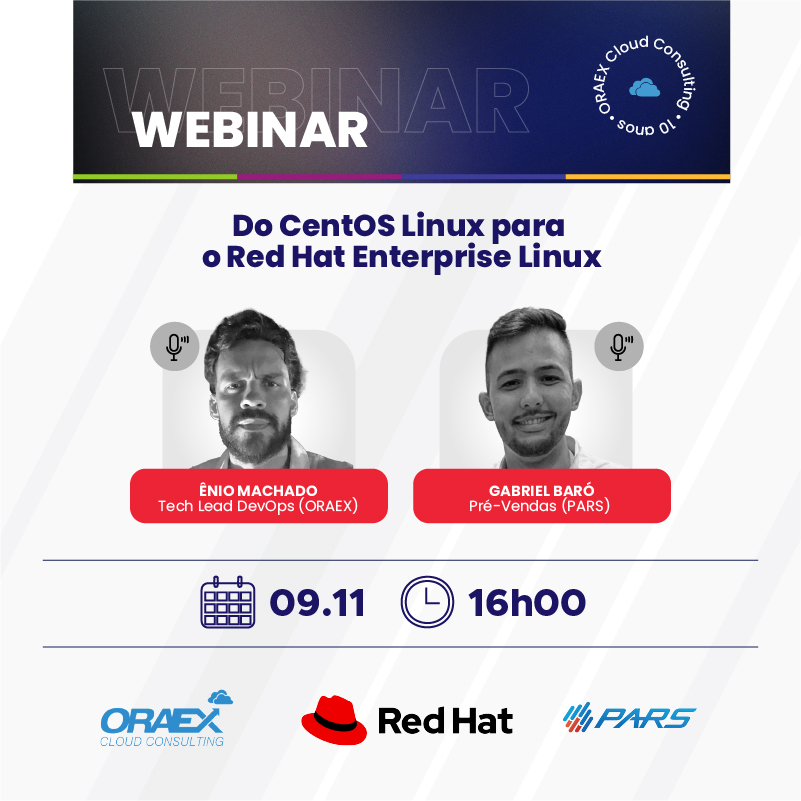 WEBINAR
WEBINAR

ORAEX Cloud Consulting • 10 anos •

Do CentOS Linux para o Red Hat Enterprise Linux

ÊNIO MACHADO
Tech Lead DevOps (ORAEX)

GABRIEL BARÓ
Pré-Vendas (PARS)

09.11 16h00

ORAEX CLOUD CONSULTING

Red Hat

PARS